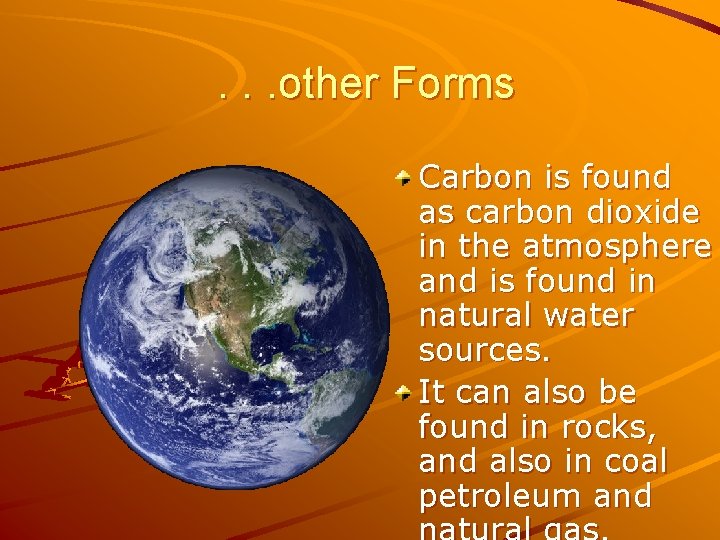 . . .other Forms

Carbon is found as carbon dioxide in the atmosphere and is found in natural water sources.

It can also be found in rocks, and also in coal petroleum and natural gas.